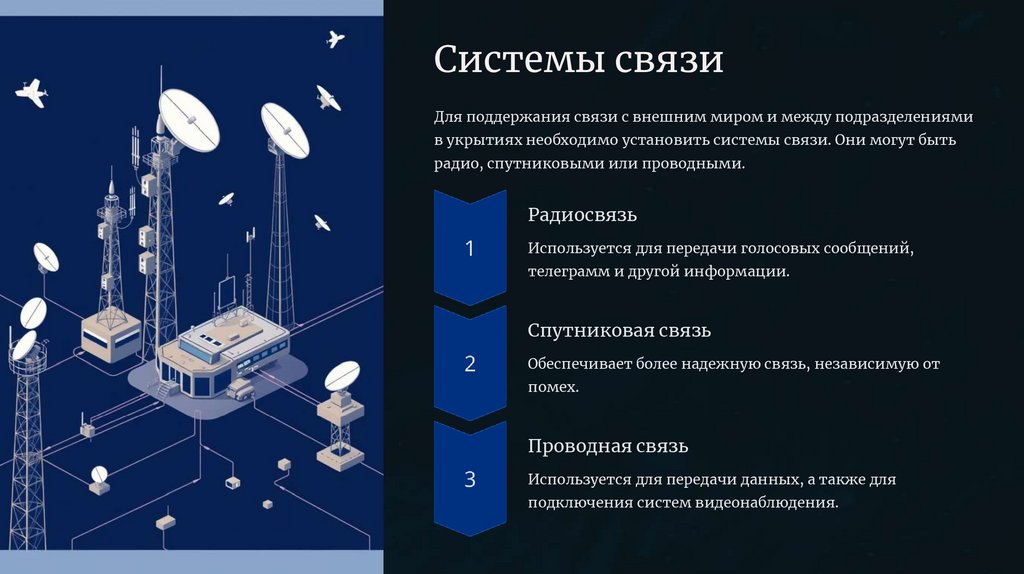 Системы связи

Для поддержания связи с внешним миром и между подразделениями в укрытиях необходимо установить системы связи. Они могут быть радио, спутниковыми или проводными.

1

Радиосвязь

Используется для передачи голосовых сообщений, телеграмм и другой информации.

2

Спутниковая связь

Обеспечивает более надежную связь, независимую от помех.

3

Проводная связь

Используется для передачи данных, а также для подключения систем видеонаблюдения.